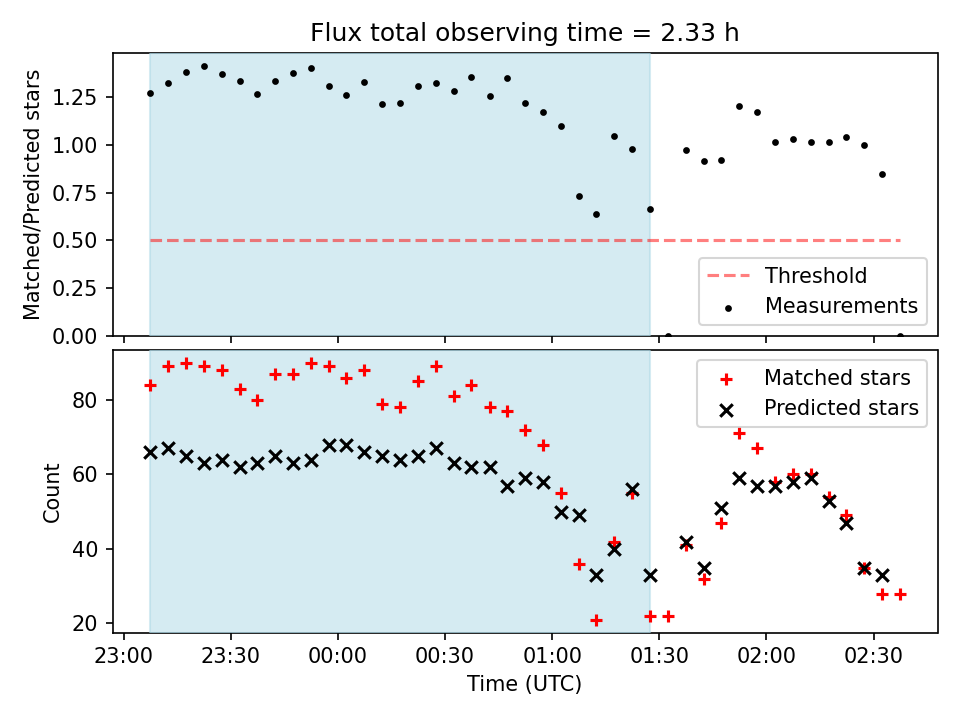 Flux total observing time = 2.33 h

Matched/Predicted stars

1.25
1.00
0.75
0.50
0.25
0.00

Threshold
Measurements

Count

80
60
40
20

Matched stars
Predicted stars

23:00
23:30
00:00
00:30
01:00
01:30
02:00
02:30

Time (UTC)